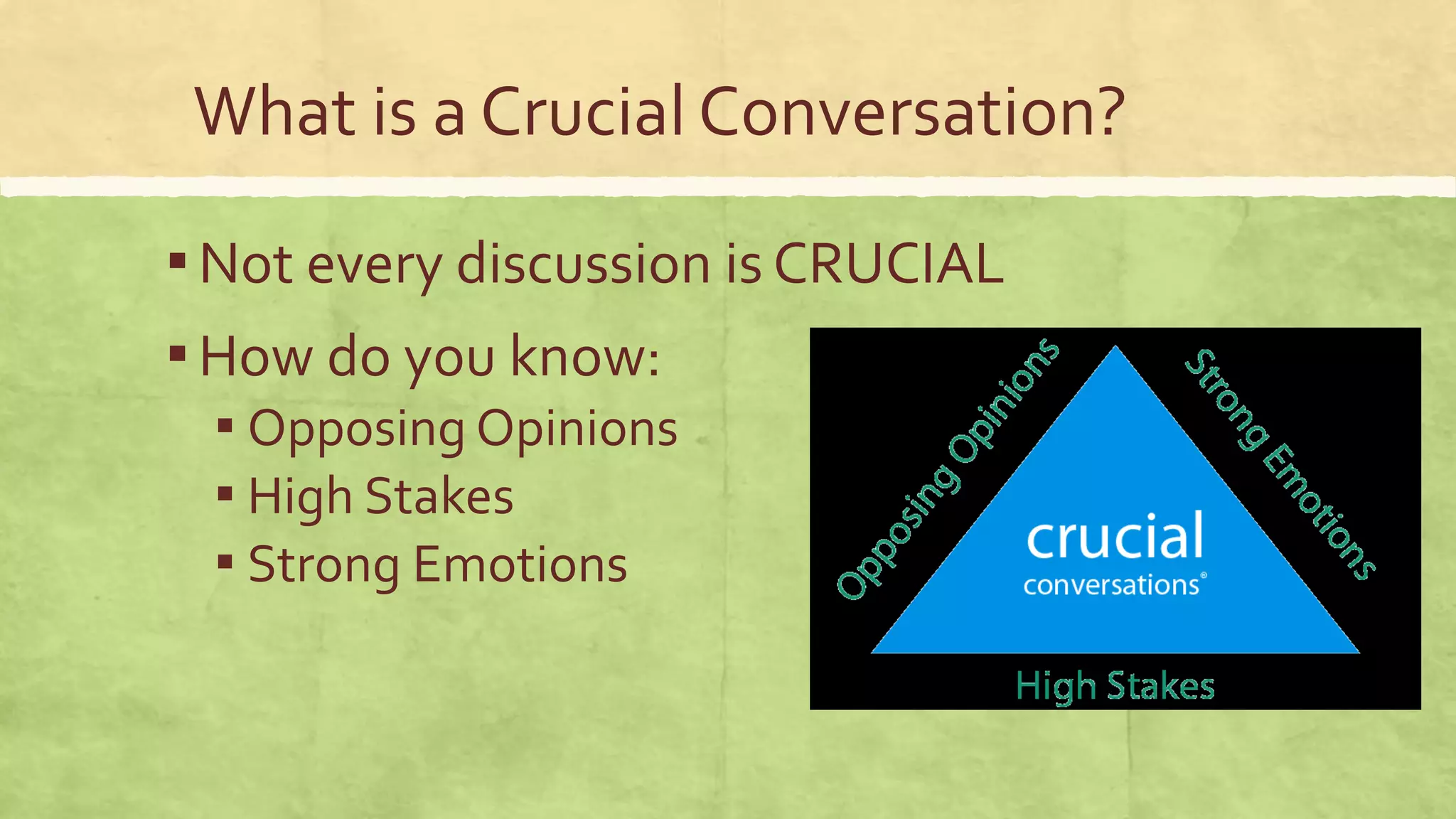 What is a Crucial Conversation?

▪ Not every discussion is CRUCIAL

▪ How do you know:
▪ Opposing Opinions
▪ High Stakes
▪ Strong Emotions

Opposing Opinions
Strong Emotions
crucial
conversations®
High Stakes